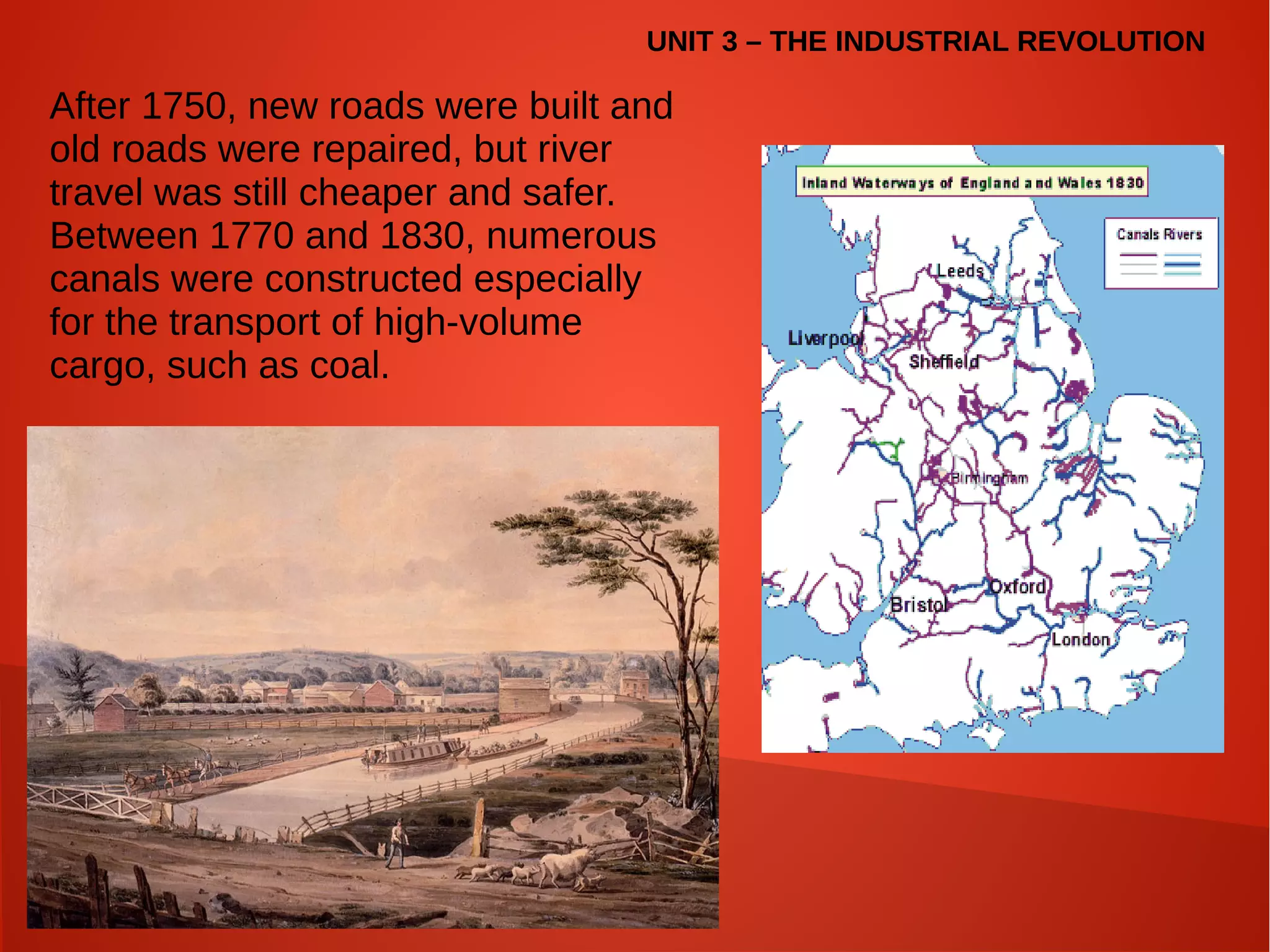 UNIT 3 – THE INDUSTRIAL REVOLUTION

After 1750, new roads were built and old roads were repaired, but river travel was still cheaper and safer. Between 1770 and 1830, numerous canals were constructed especially for the transport of high-volume cargo, such as coal.

Inland Waterways of England and Wales 1830

Canals Rivers

Leeds

Liverpool

Sheffield

Birmingham

Oxford

Bristol

London